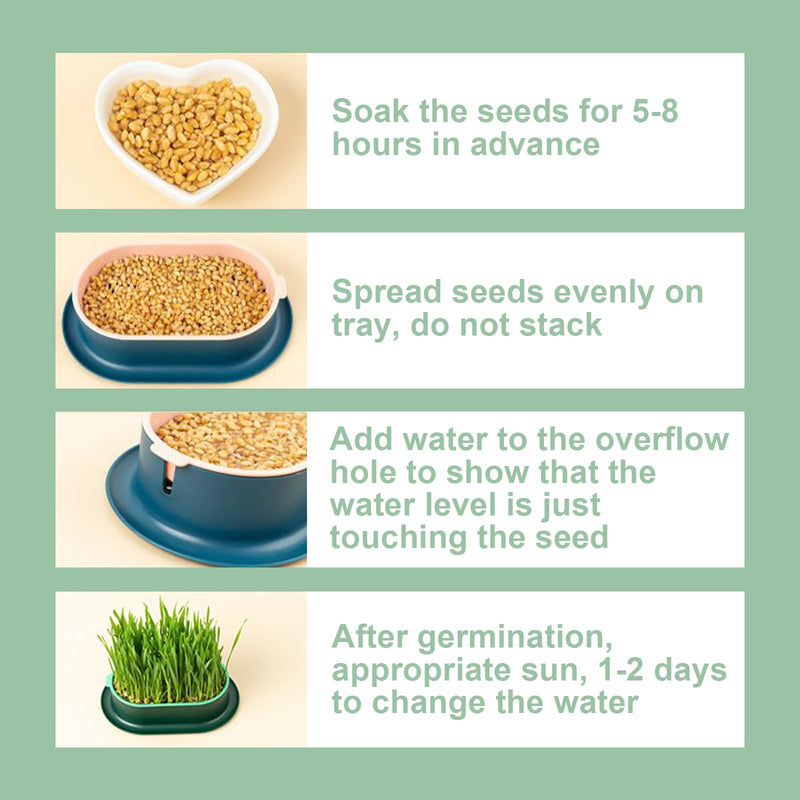 Soak the seeds for 5-8 hours in advance

Spread seeds evenly on tray, do not stack

Add water to the overflow hole to show that the water level is just touching the seed

After germination, appropriate sun, 1-2 days to change the water